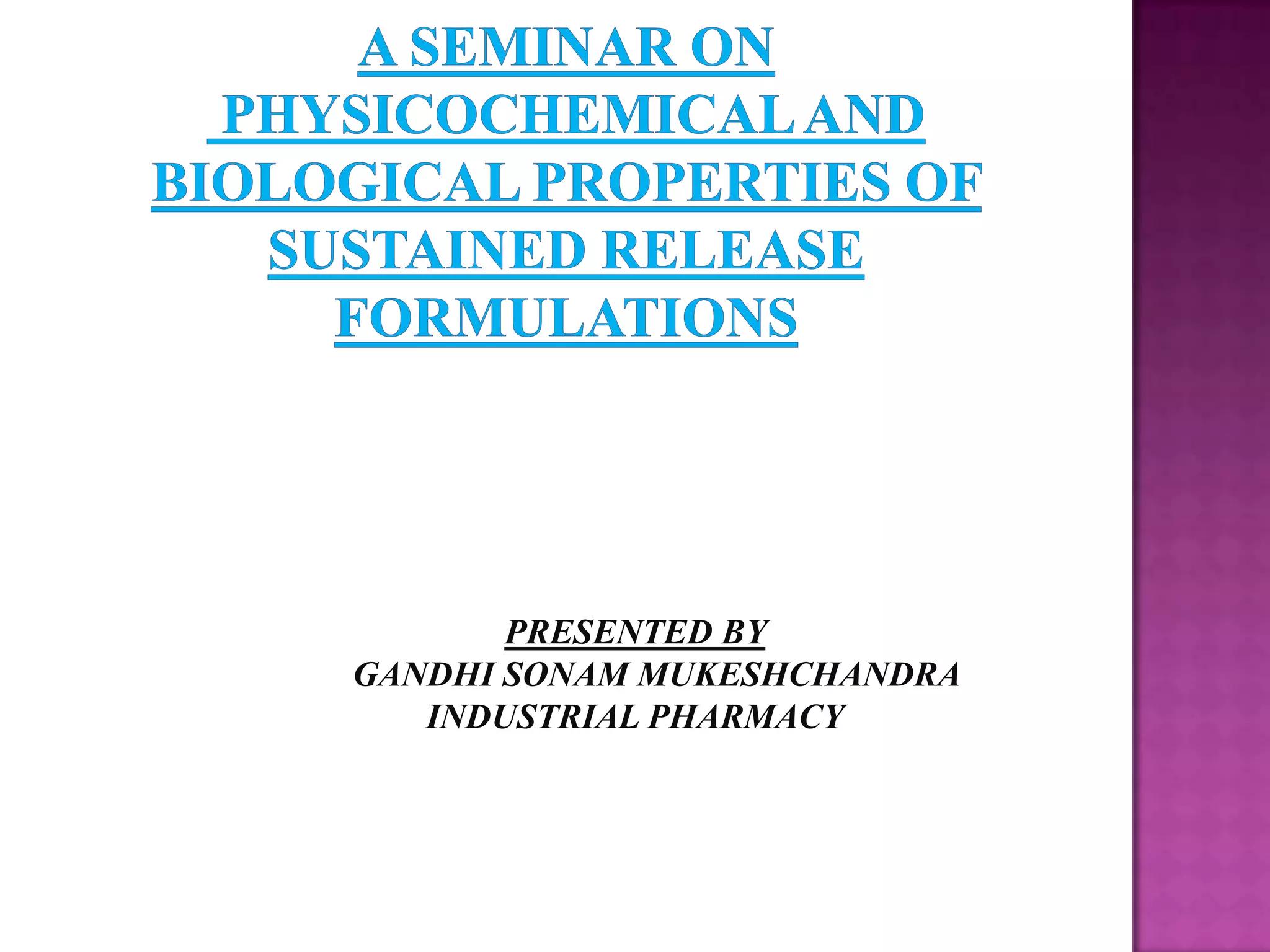 A SEMINAR ON PHYSICOCHEMICAL AND BIOLOGICAL PROPERTIES OF SUSTAINED RELEASE FORMULATIONS

PRESENTED BY
GANDHI SONAM MUKESHCHANDRA
INDUSTRIAL PHARMACY